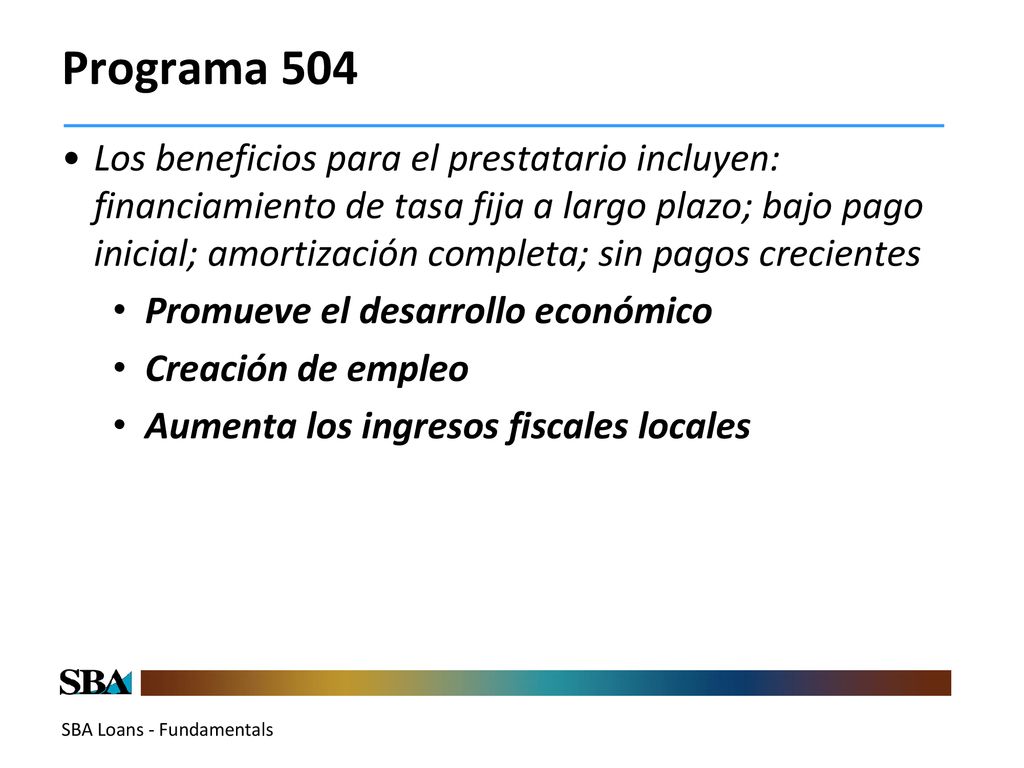 Programa 504

• Los beneficios para el prestatario incluyen: financiamiento de tasa fija a largo plazo; bajo pago inicial; amortización completa; sin pagos crecientes
  • Promueve el desarrollo económico
  • Creación de empleo
  • Aumenta los ingresos fiscales locales

SBA

SBA Loans - Fundamentals